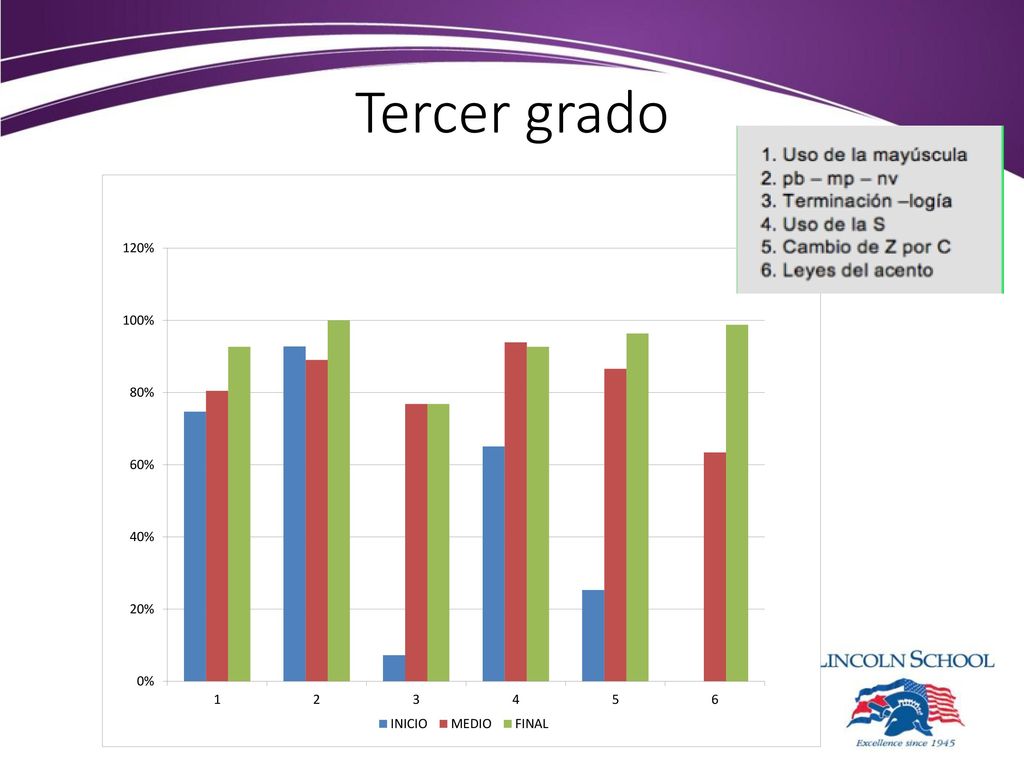 Tercer grado

1. Uso de la mayúscula
2. pb – mp – nv
3. Terminación –logía
4. Uso de la S
5. Cambio de Z por C
6. Leyes del acento

120%
100%
80%
60%
40%
20%
0%
1 2 3 4 5 6
INICIO MEDIO FINAL

LINCOLN SCHOOL
Excellence since 1945